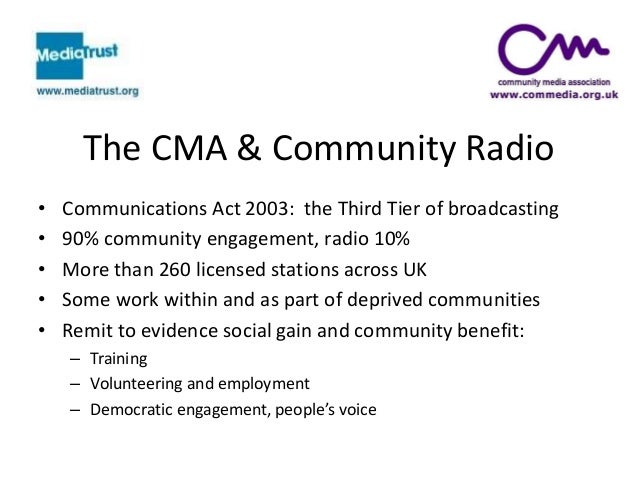 MediaTrust
www.mediatrust.org

CM
community media association
www.commedia.org.uk

The CMA & Community Radio

• Communications Act 2003: the Third Tier of broadcasting
• 90% community engagement, radio 10%
• More than 260 licensed stations across UK
• Some work within and as part of deprived communities
• Remit to evidence social gain and community benefit:
– Training
– Volunteering and employment
– Democratic engagement, people's voice